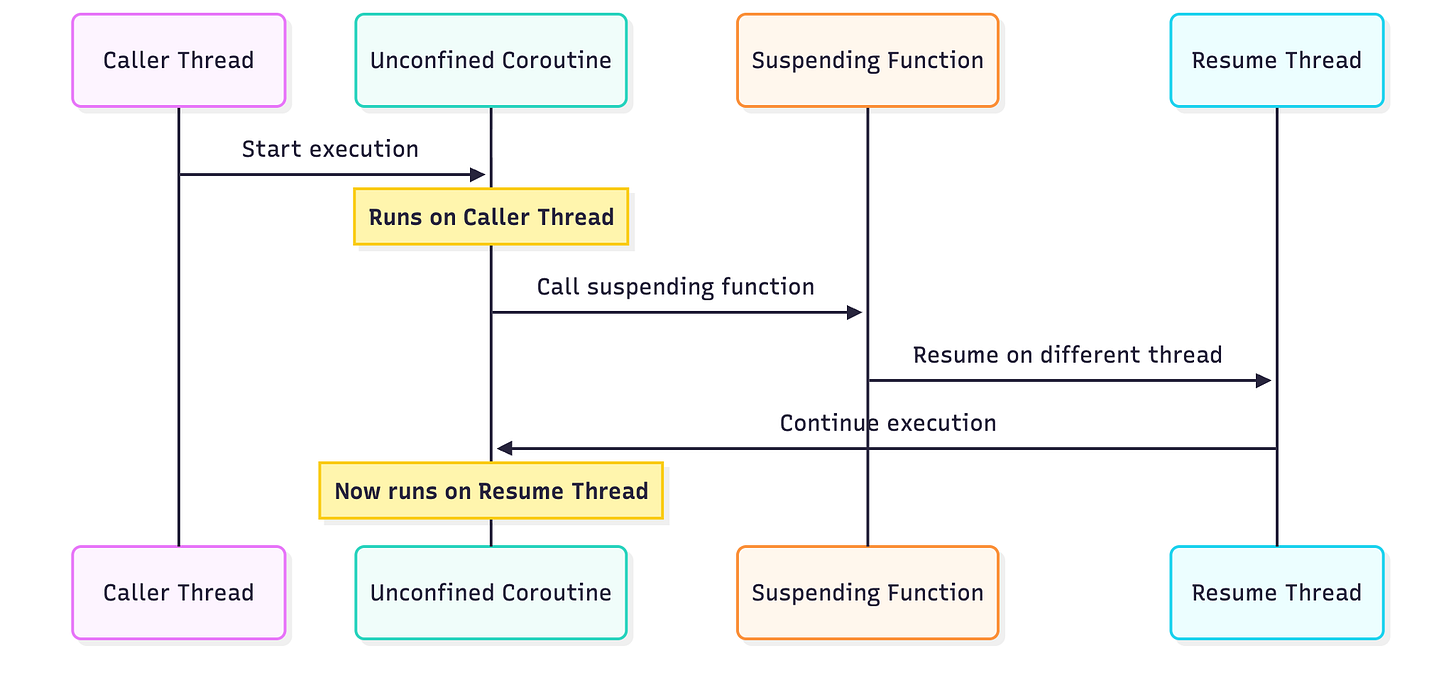 Caller Thread

Unconfined Coroutine

Suspending Function

Resume Thread

Start execution

Runs on Caller Thread

Call suspending function

Resume on different thread

Continue execution

Now runs on Resume Thread

Caller Thread

Unconfined Coroutine

Suspending Function

Resume Thread